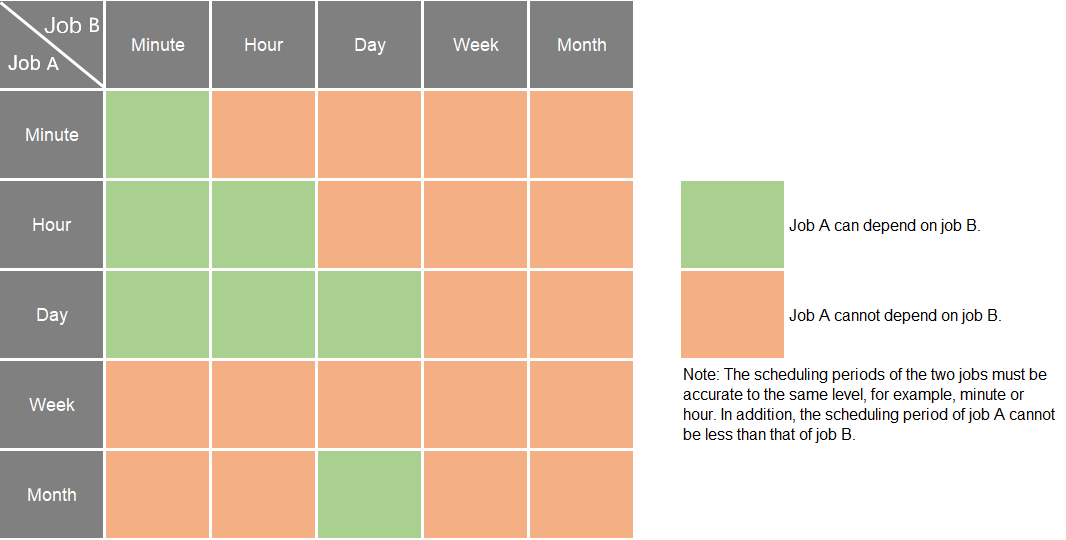 | Job B / Job A | Minute | Hour | Day | Week | Month |
|---|---|---|---|---|---|
| Minute | | | | | |
| Hour | | | | | |
| Day | | | | | |
| Week | | | | | |
| Month | | | | | |

Job A can depend on job B.

Job A cannot depend on job B.

Note: The scheduling periods of the two jobs must be accurate to the same level, for example, minute or hour. In addition, the scheduling period of job A cannot be less than that of job B.